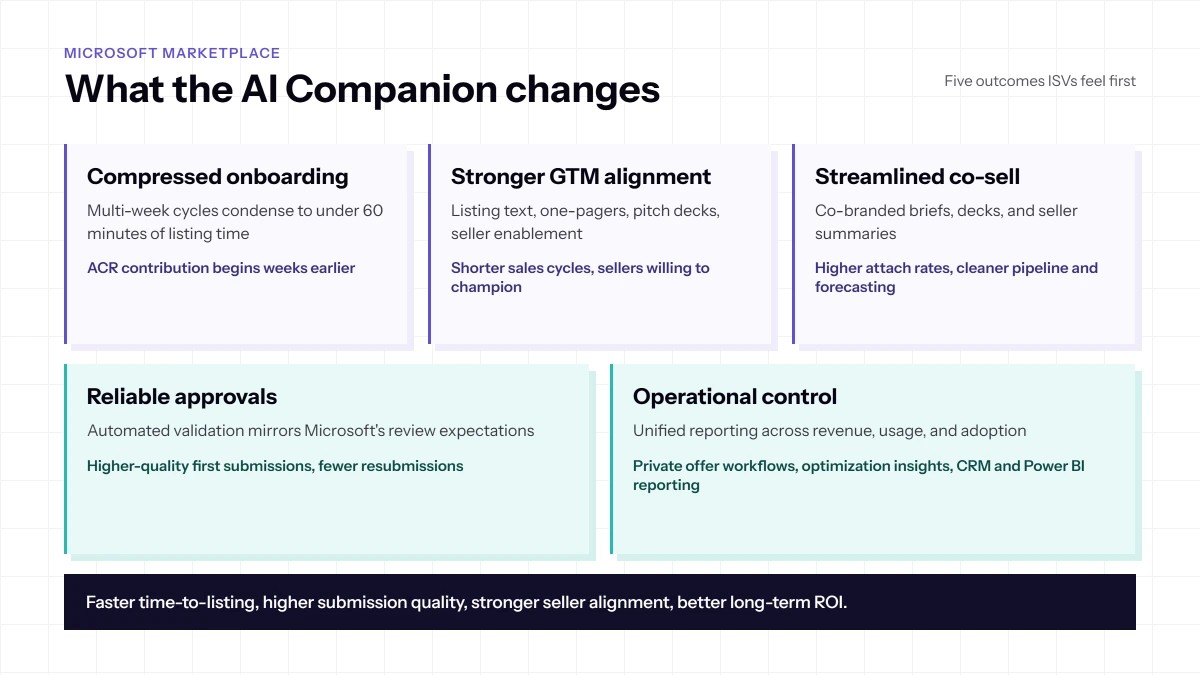 MICROSOFT MARKETPLACE

What the AI Companion changes

Five outcomes ISVs feel first

Compressed onboarding

Multi-week cycles condense to under 60 minutes of listing time

ACR contribution begins weeks earlier

Stronger GTM alignment

Listing text, one-pagers, pitch decks, seller enablement

Shorter sales cycles, sellers willing to champion

Streamlined co-sell

Co-branded briefs, decks, and seller summaries

Higher attach rates, cleaner pipeline and forecasting

Reliable approvals

Automated validation mirrors Microsoft's review expectations

Higher-quality first submissions, fewer resubmissions

Operational control

Unified reporting across revenue, usage, and adoption

Private offer workflows, optimization insights, CRM and Power BI reporting

Faster time-to-listing, higher submission quality, stronger seller alignment, better long-term ROI.